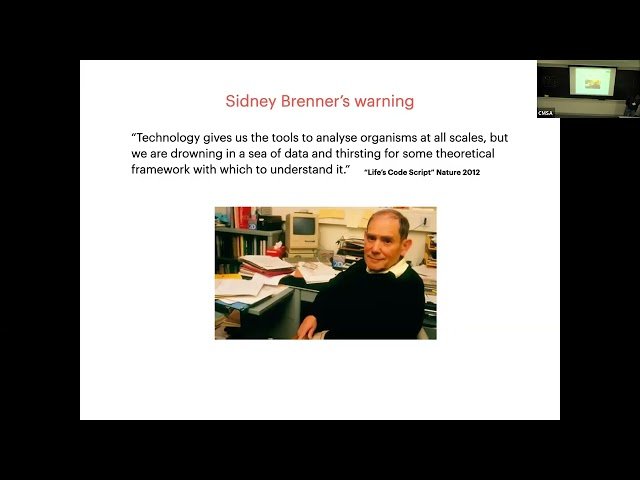 Sidney Brenner's warning

"Technology gives us the tools to analyse organisms at all scales, but we are drowning in a sea of data and thirsting for some theoretical framework with which to understand it." "Life's Code Script" Nature 2012

CMSA